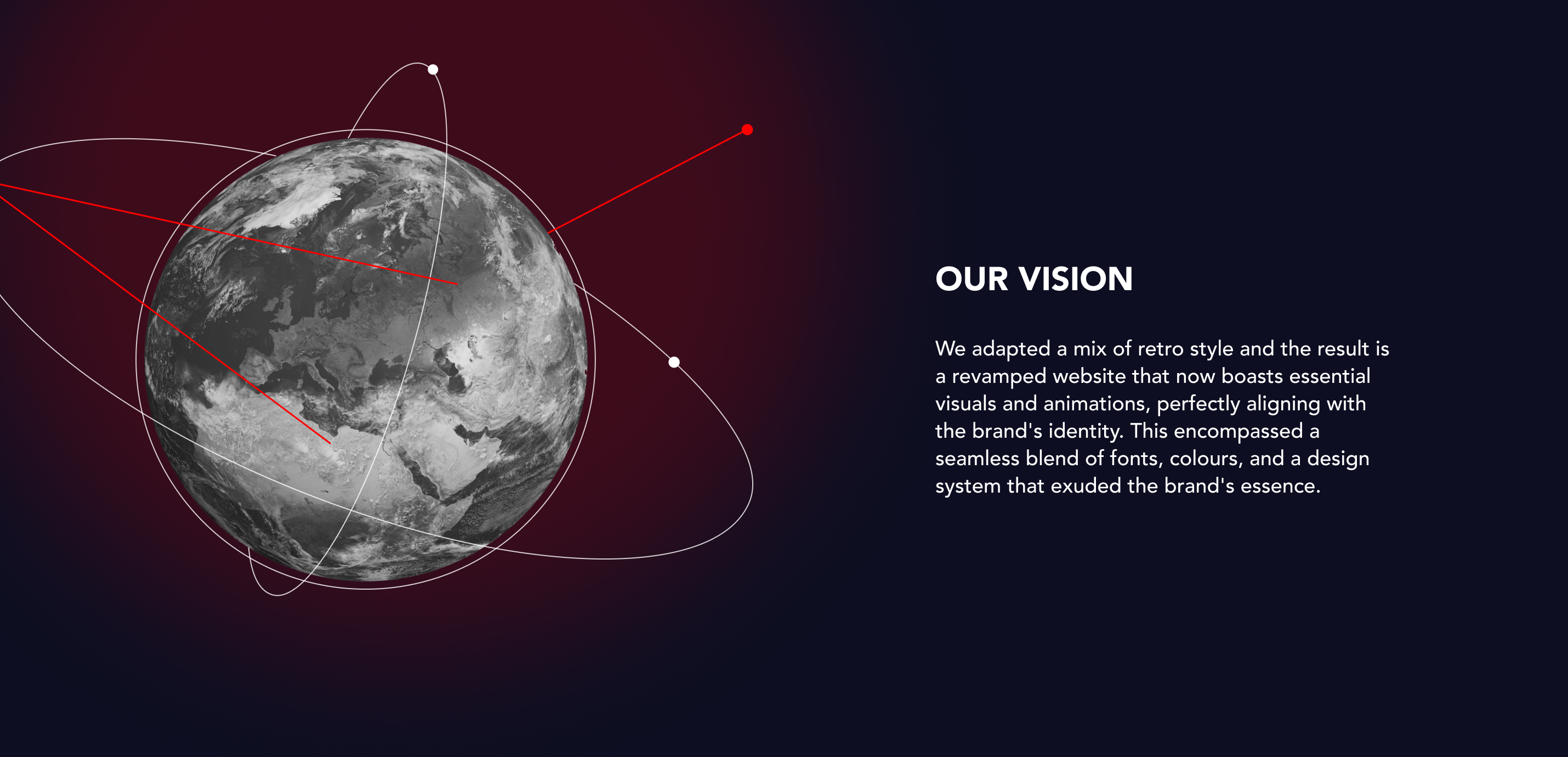 OUR VISION

We adapted a mix of retro style and the result is a revamped website that now boasts essential visuals and animations, perfectly aligning with the brand's identity. This encompassed a seamless blend of fonts, colours, and a design system that exuded the brand's essence.